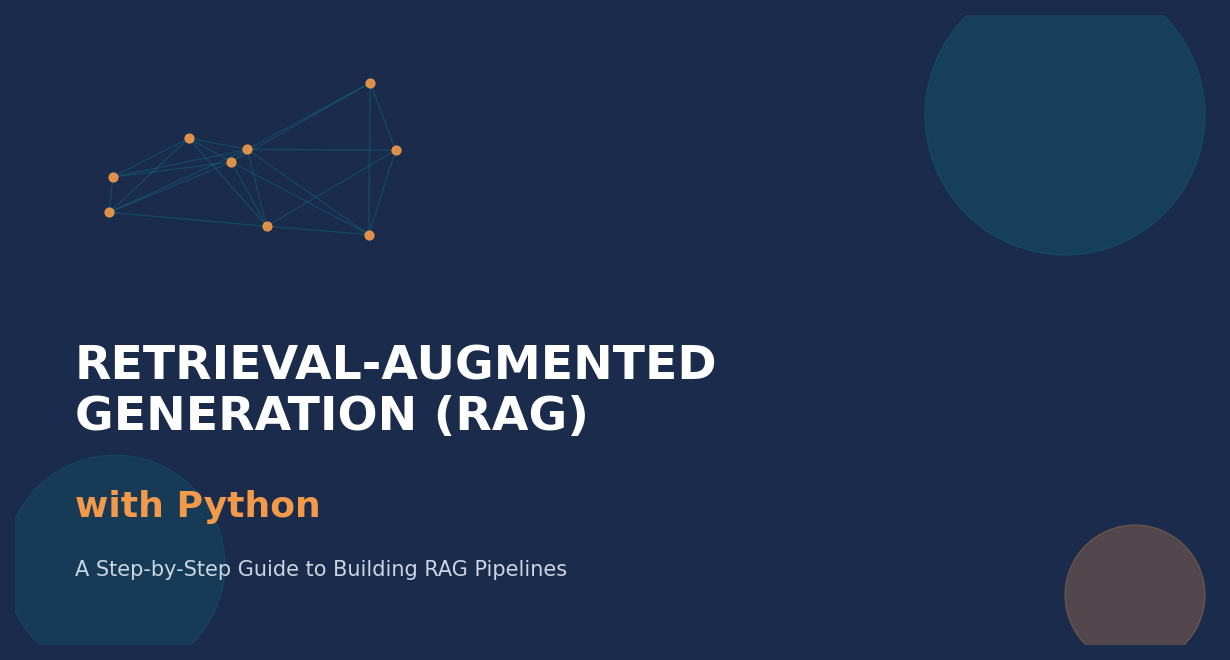 RETRIEVAL-AUGMENTED GENERATION (RAG)

with Python

A Step-by-Step Guide to Building RAG Pipelines